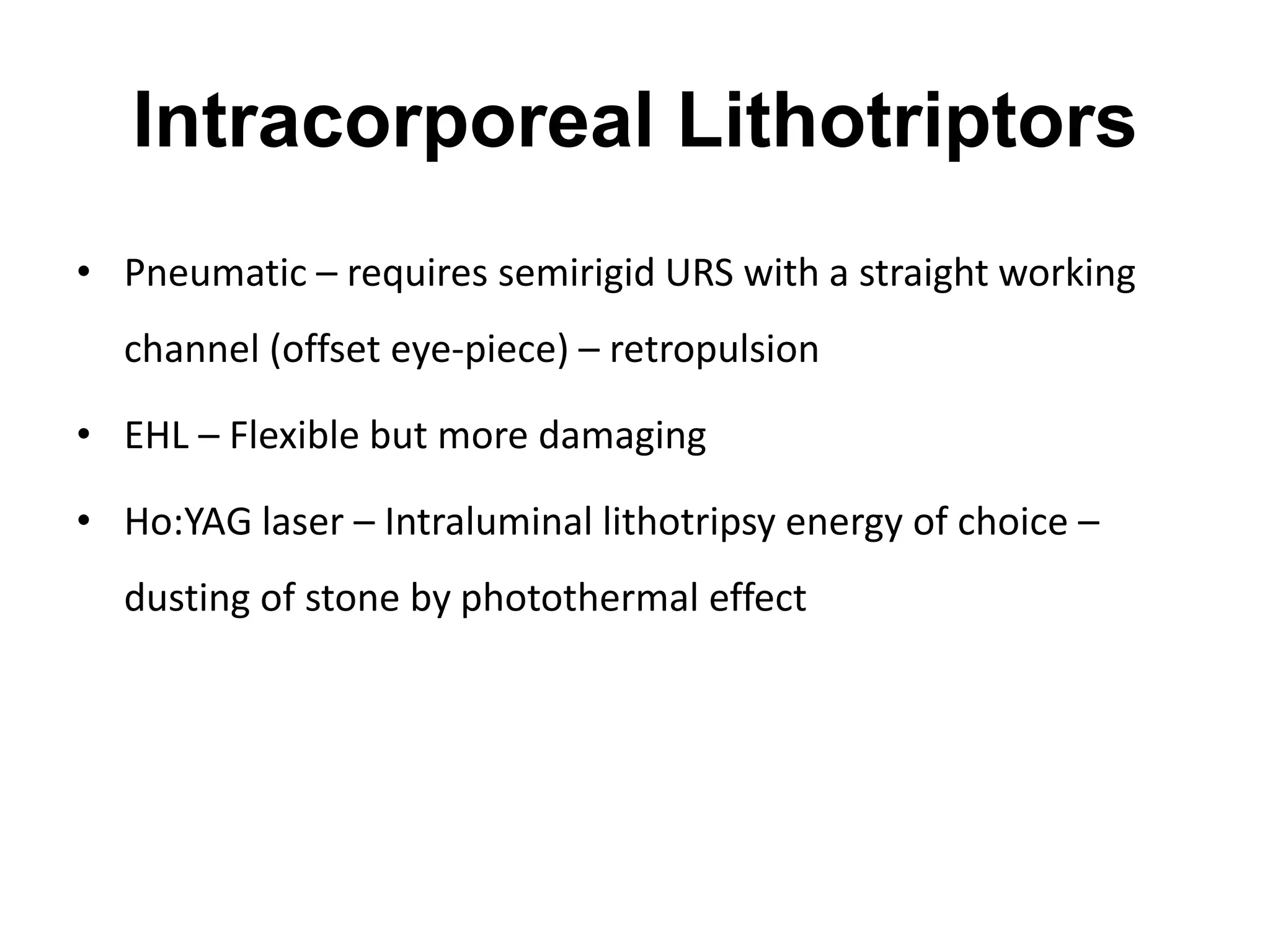 Intracorporeal Lithotriptors

• Pneumatic – requires semirigid URS with a straight working channel (offset eye-piece) – retropulsion

• EHL – Flexible but more damaging

• Ho:YAG laser – Intraluminal lithotripsy energy of choice – dusting of stone by photothermal effect